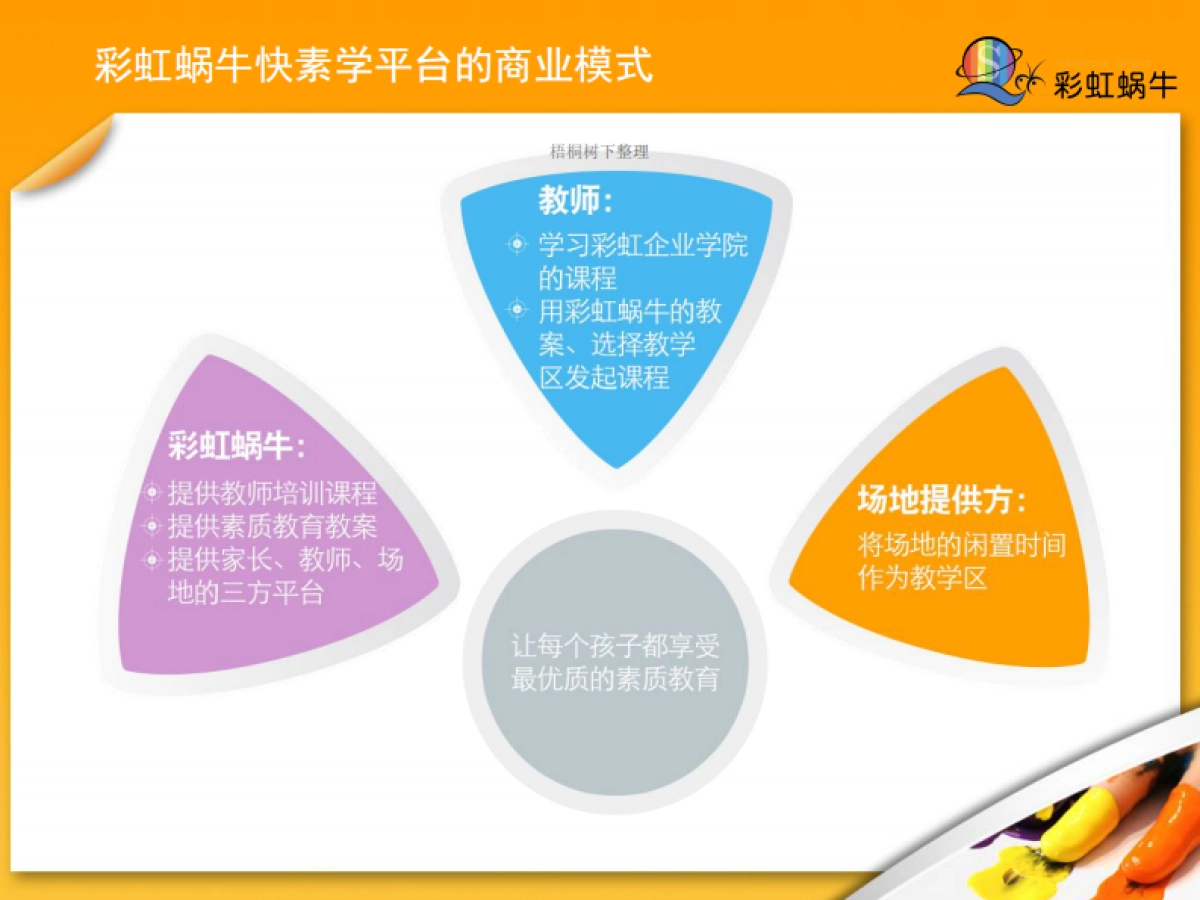 彩虹蜗牛快素学平台的商业模式

彩虹蜗牛

梧桐树下整理

教师：
学习彩虹企业学院的课程
用彩虹蜗牛的教案、选择教学区发起课程

彩虹蜗牛：
提供教师培训课程
提供素质教育教案
提供家长、教师、场地的三方平台

场地提供方：
将场地的闲置时间作为教学区

让每个孩子都享受最优质的素质教育